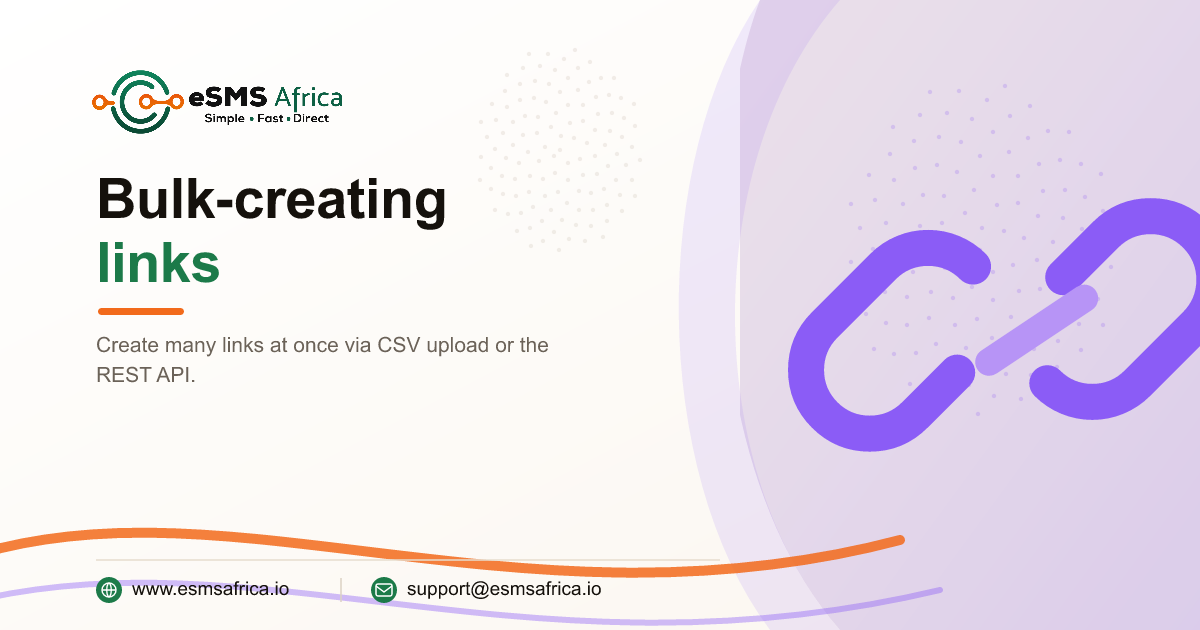 eSMS Africa
Simple • Fast • Direct

Bulk-creating links

Create many links at once via CSV upload or the REST API.

www.esmsafrica.io

support@esmsafrica.io